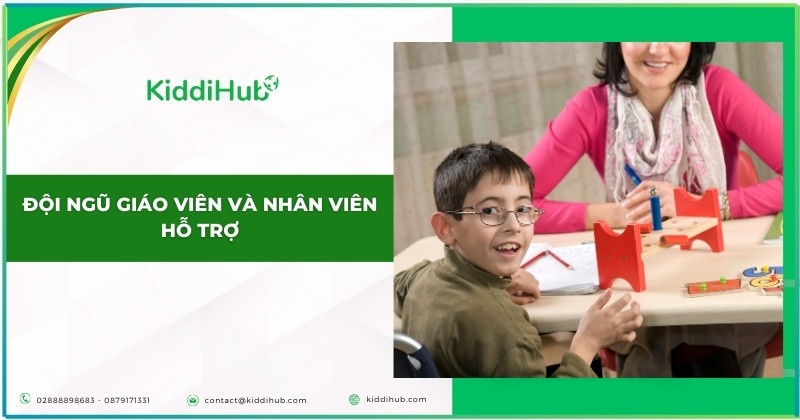 KiddiHub

ĐỘI NGŨ GIÁO VIÊN VÀ NHÂN VIÊN HỖ TRỢ

02888898683 - 0879171331
contact@kiddihub.com
kiddihub.com